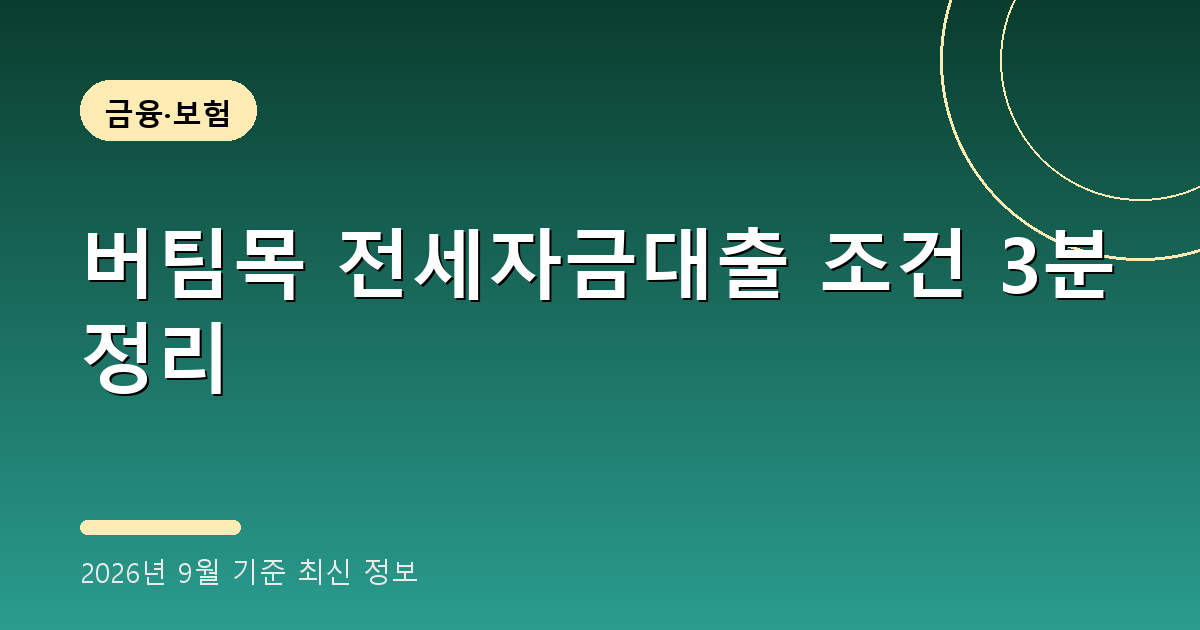 금융·보험

버팀목 전세자금대출 조건 3분 정리

2026년 9월 기준 최신 정보